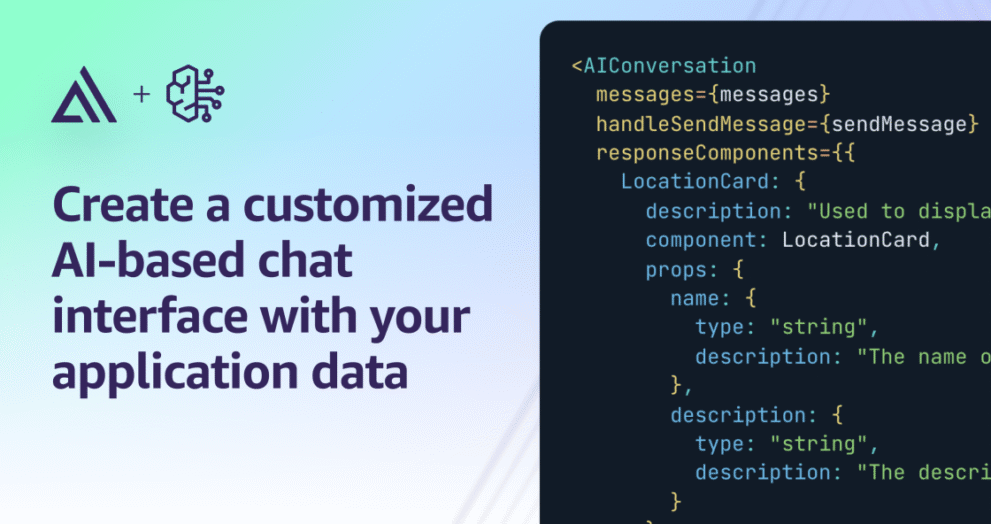 +

Create a customized AI-based chat interface with your application data

<AIConversation
  messages={messages}
  handleSendMessage={sendMessage}
  responseComponents={{
    LocationCard: {
      description: "Used to displa
      component: LocationCard,
      props: {
        name: {
          type: "string",
          description: "The name o
        },
        description: {
          type: "string",
          description: "The descri
        }